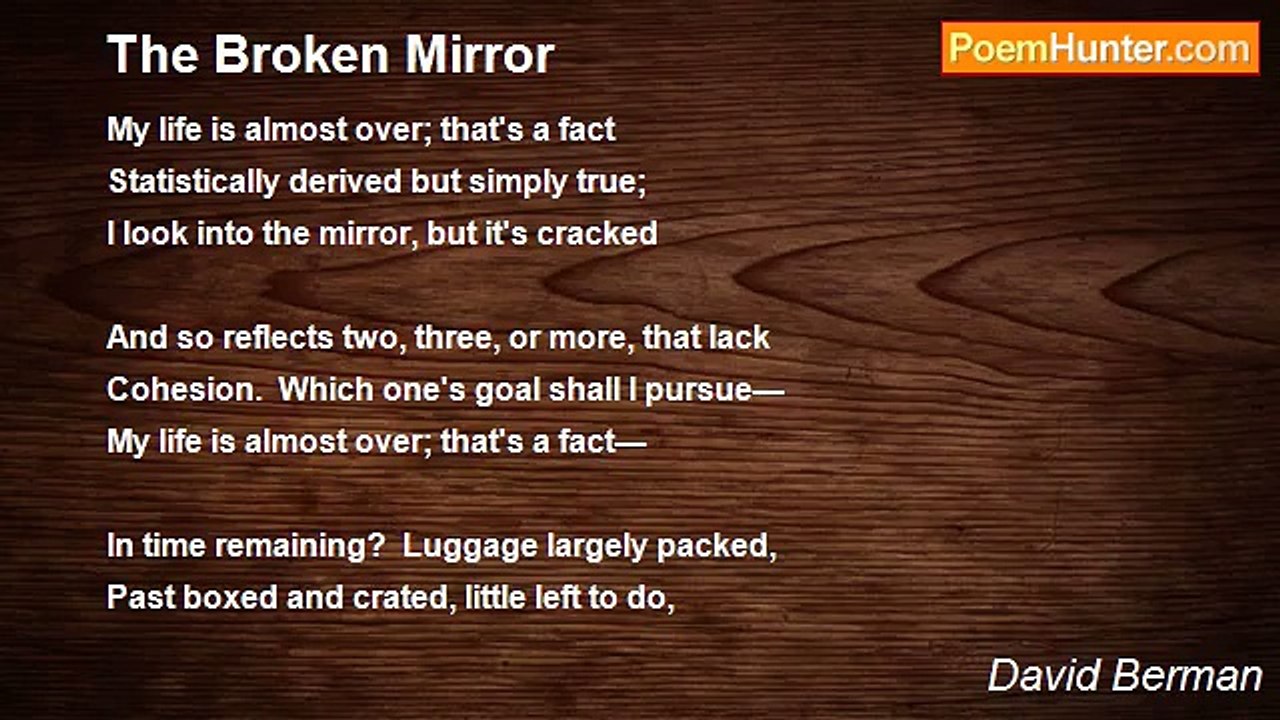 The Broken Mirror

PoemHunter.com

My life is almost over; that's a fact
Statistically derived but simply true;
I look into the mirror, but it's cracked

And so reflects two, three, or more, that lack
Cohesion. Which one's goal shall I pursue—
My life is almost over; that's a fact—

In time remaining? Luggage largely packed,
Past boxed and crated, little left to do,

David Berman